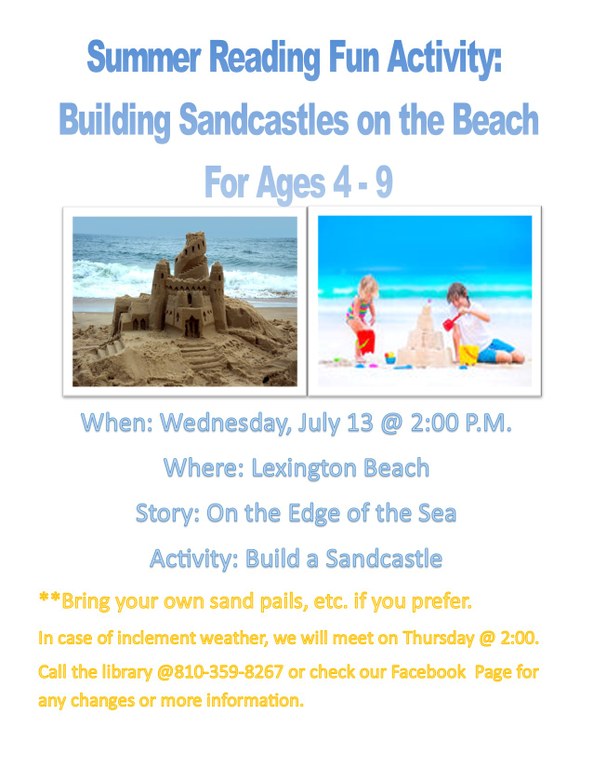 Summer Reading Fun Activity:
Building Sandcastles on the Beach
For Ages 4 - 9

When: Wednesday, July 13 @ 2:00 P.M.

Where: Lexington Beach

Story: On the Edge of the Sea

Activity: Build a Sandcastle

**Bring your own sand pails, etc. if you prefer.

In case of inclement weather, we will meet on Thursday @ 2:00.

Call the library @810-359-8267 or check our Facebook Page for any changes or more information.